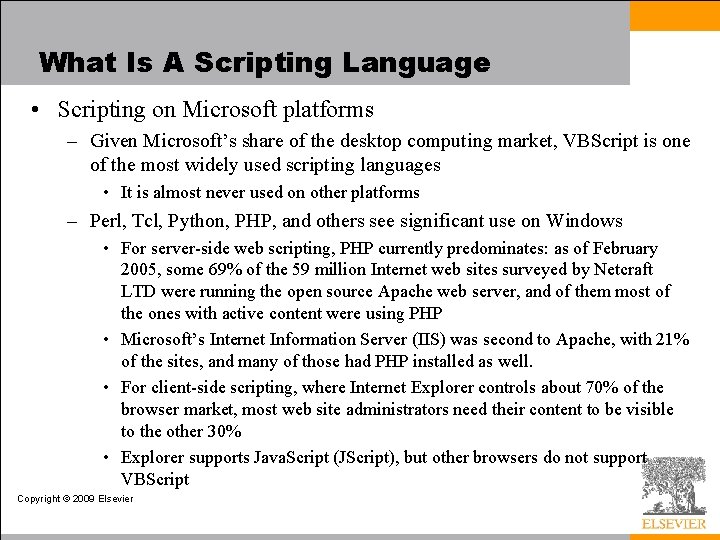 What Is A Scripting Language

• Scripting on Microsoft platforms

– Given Microsoft's share of the desktop computing market, VBScript is one of the most widely used scripting languages

• It is almost never used on other platforms

– Perl, Tcl, Python, PHP, and others see significant use on Windows

• For server-side web scripting, PHP currently predominates: as of February 2005, some 69% of the 59 million Internet web sites surveyed by Netcraft LTD were running the open source Apache web server, and of them most of the ones with active content were using PHP

• Microsoft's Internet Information Server (IIS) was second to Apache, with 21% of the sites, and many of those had PHP installed as well.

• For client-side scripting, where Internet Explorer controls about 70% of the browser market, most web site administrators need their content to be visible to the other 30%

• Explorer supports JavaScript (JScript), but other browsers do not support VBScript

Copyright © 2009 Elsevier

ELSEVIER